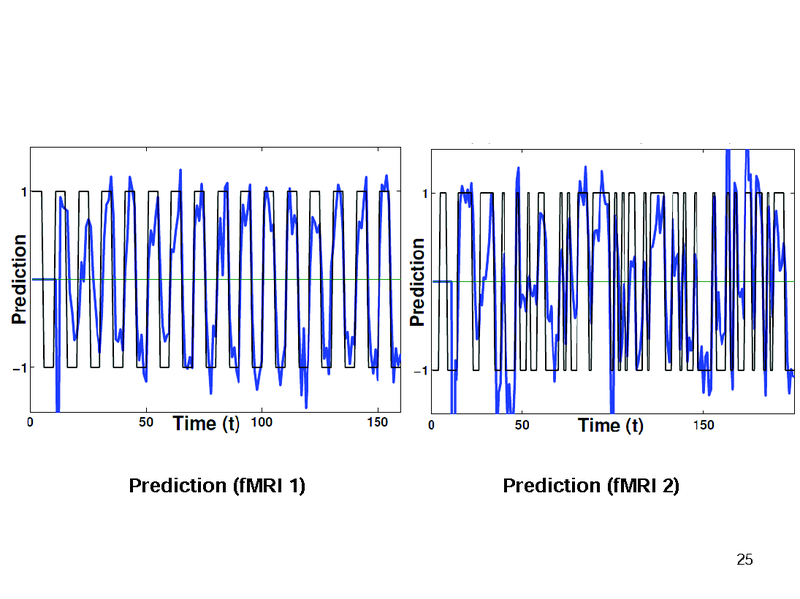 1
Prediction
−1
0
50
Time (t)
100
150

Prediction (fMRI 1)

1
Prediction
−1
0
50
Time (t)
150

Prediction (fMRI 2)

25